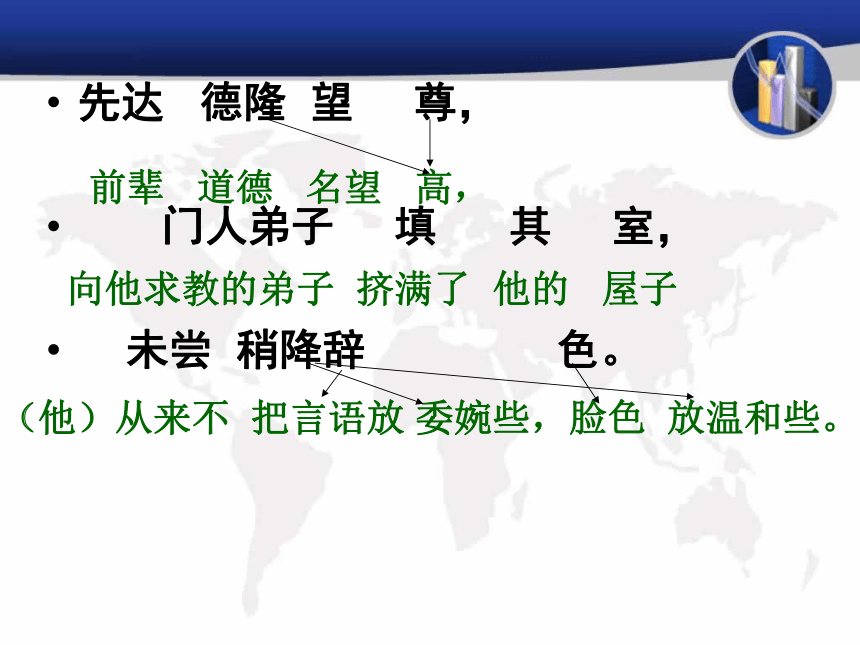 • 先达 德隆 望 尊，

前辈 道德 名望 高，

• 门人弟子 填 其 室，

向他求教的弟子 挤满了 他的 屋子

• 未尝 稍降辞 色。

（他）从来不 把言语放 委婉些，脸色 放温和些。